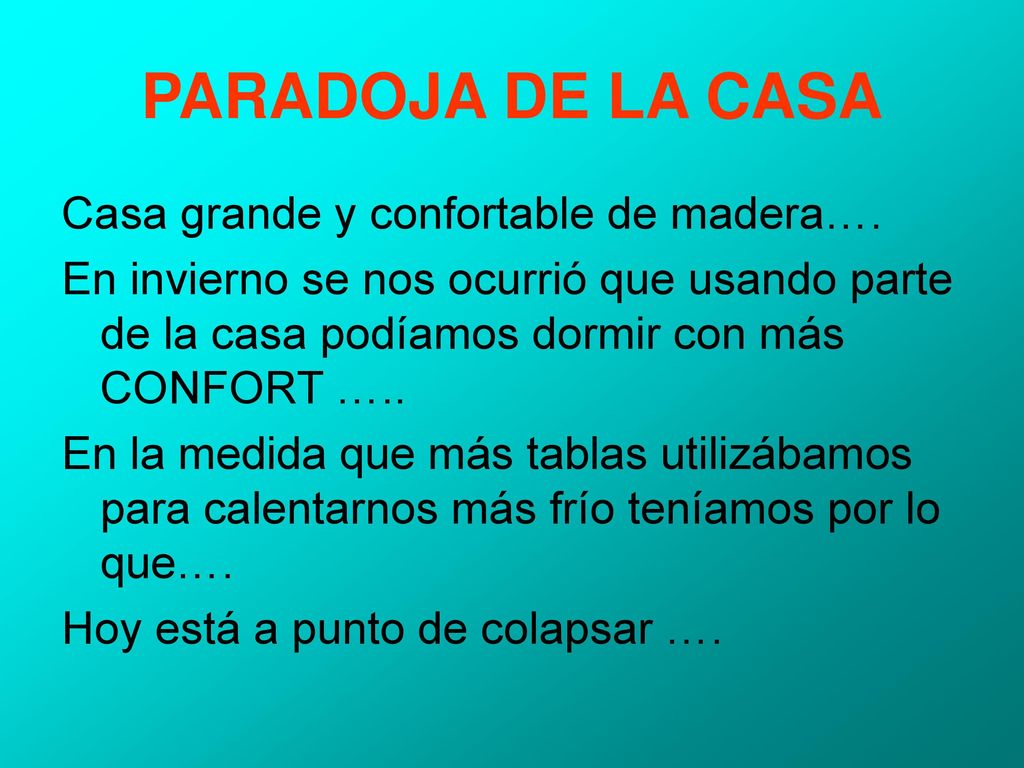 PARADOJA DE LA CASA

Casa grande y confortable de madera.…

En invierno se nos ocurrió que usando parte de la casa podíamos dormir con más CONFORT .….

En la medida que más tablas utilizábamos para calentarnos más frío teníamos por lo que.…

Hoy está a punto de colapsar .…